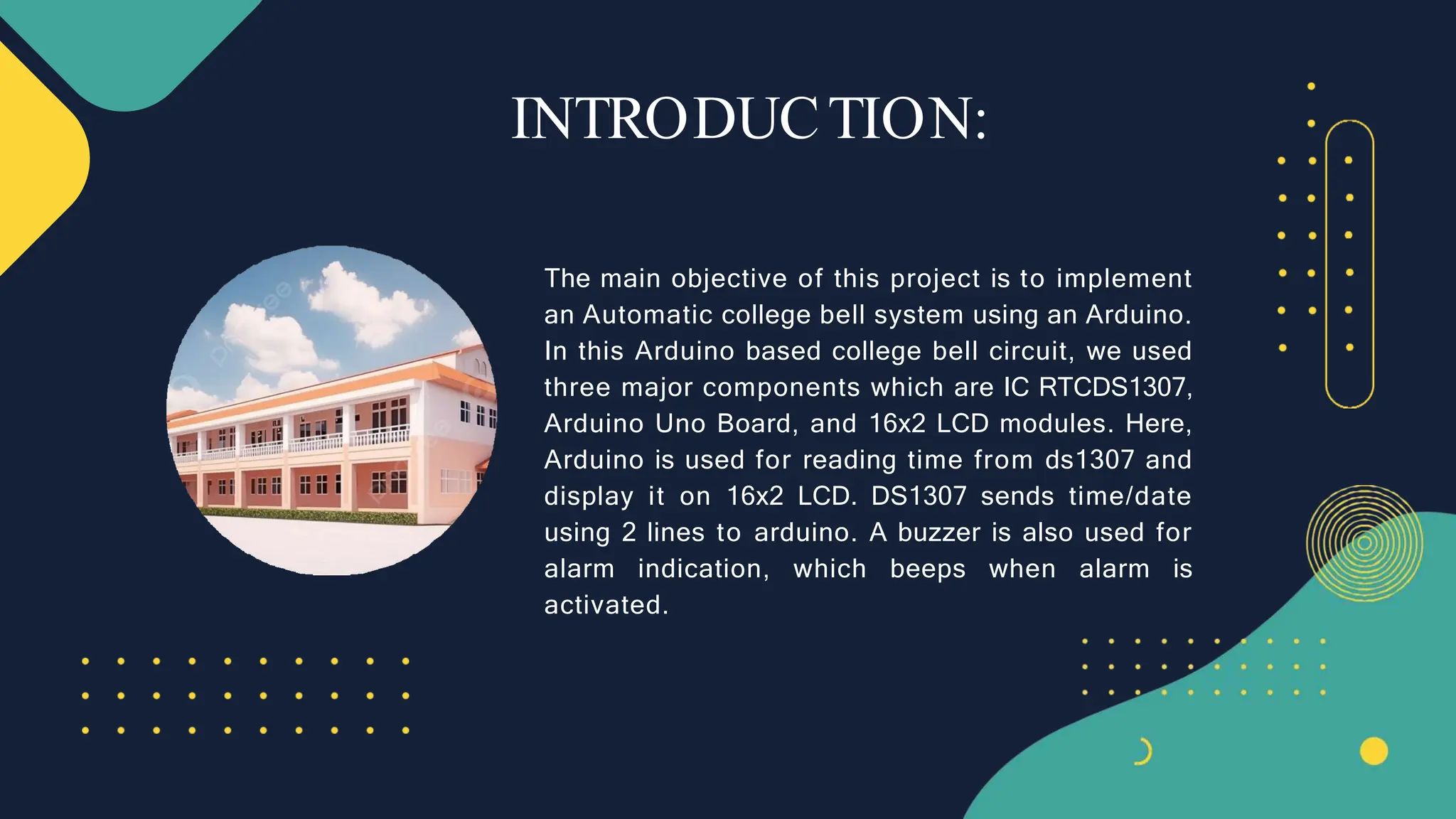 INTRODUCTION:

The main objective of this project is to implement an Automatic college bell system using an Arduino. In this Arduino based college bell circuit, we used three major components which are IC RTCDS1307, Arduino Uno Board, and 16x2 LCD modules. Here, Arduino is used for reading time from ds1307 and display it on 16x2 LCD. DS1307 sends time/date using 2 lines to arduino. A buzzer is also used for alarm indication, which beeps when alarm is activated.